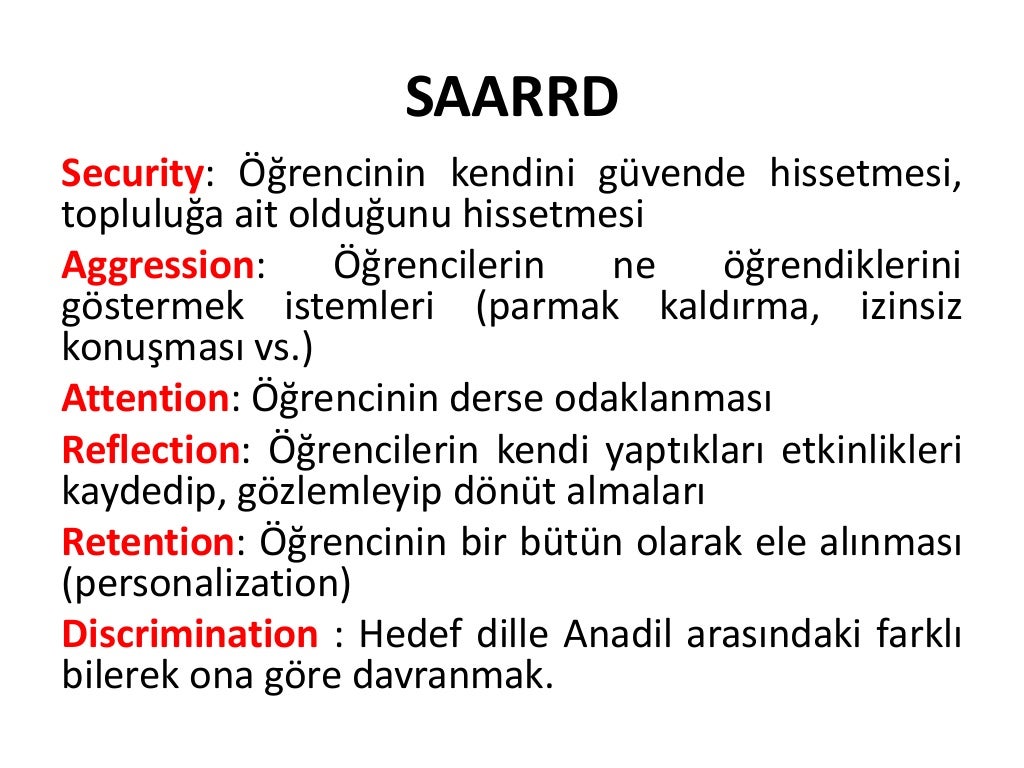 SAARRD

Security: Öğrencinin kendini güvende hissetmesi, topluluğa ait olduğunu hissetmesi

Aggression: Öğrencilerin ne öğrendiklerini göstermek istemleri (parmak kaldırma, izinsiz konuşması vs.)

Attention: Öğrencinin derse odaklanması

Reflection: Öğrencilerin kendi yaptıkları etkinlikleri kaydedip, gözlemleyip dönüt almaları

Retention: Öğrencinin bir bütün olarak ele alınması (personalization)

Discrimination : Hedef dille Anadil arasındaki farklı bilerek ona göre davranmak.